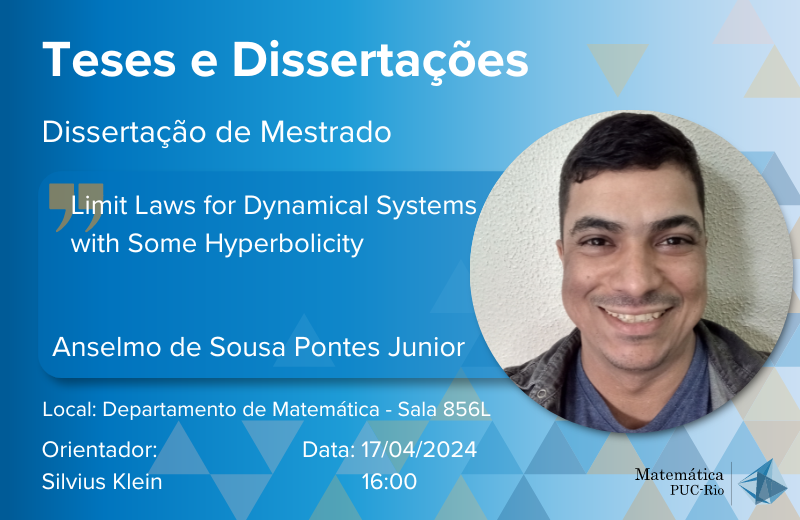 Teses e Dissertações

Dissertação de Mestrado

Limit Laws for Dynamical Systems with Some Hyperbolicity

Anselmo de Sousa Pontes Junior

Local: Departamento de Matemática - Sala 856L

Orientador:
Silvius Klein

Data: 17/04/2024
16:00

Matemática
PUC-Rio